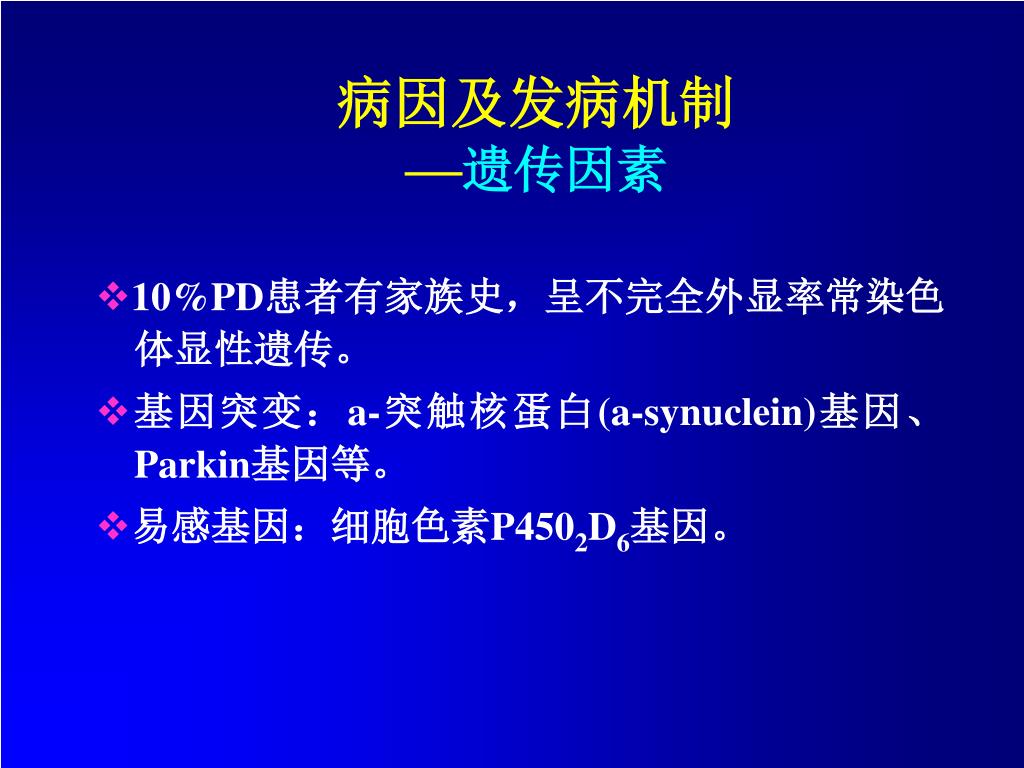 病因及发病机制
—遗传因素

❖10％PD患者有家族史，呈不完全外显率常染色体显性遗传。

❖基因突变：a-突触核蛋白(a-synuclein)基因、Parkin基因等。

❖易感基因：细胞色素$P450_2D_6$基因。